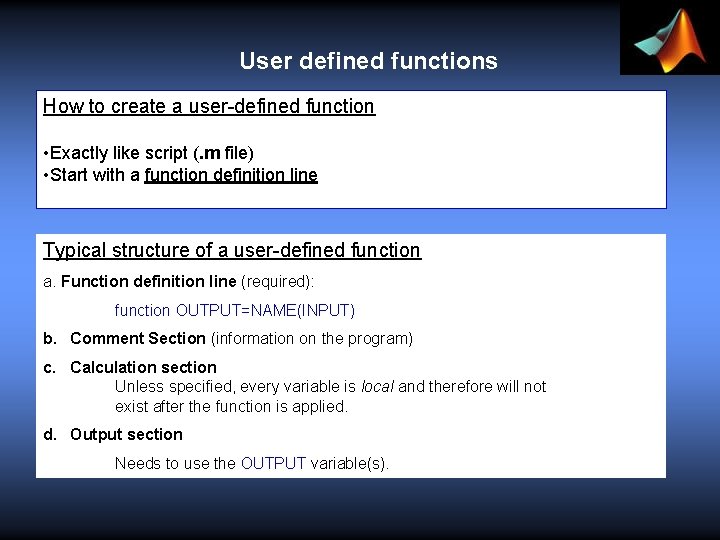 User defined functions

How to create a user-defined function

•Exactly like script (.m file)
•Start with a function definition line

Typical structure of a user-defined function

a. Function definition line (required):

function OUTPUT=NAME(INPUT)

b. Comment Section (information on the program)

c. Calculation section
Unless specified, every variable is local and therefore will not exist after the function is applied.

d. Output section

Needs to use the OUTPUT variable(s).